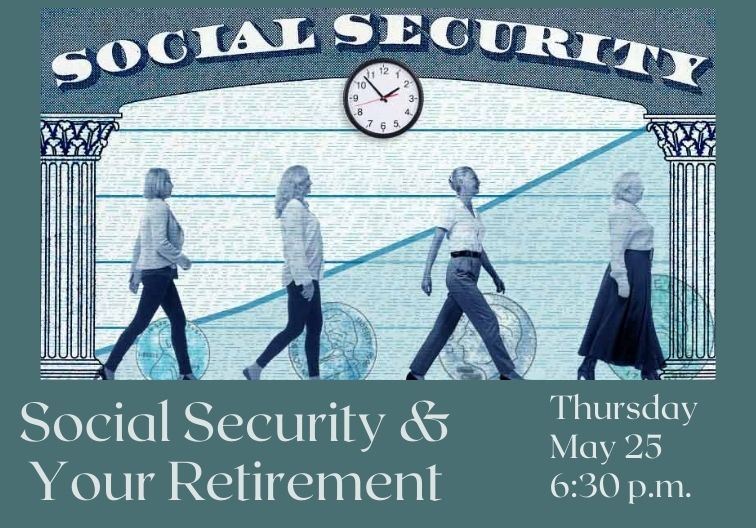 SOCIAL SECURITY

12
1
2
3
4
5
6
7
8
9
10
11

Social Security & Your Retirement

Thursday
May 25
6:30 p.m.